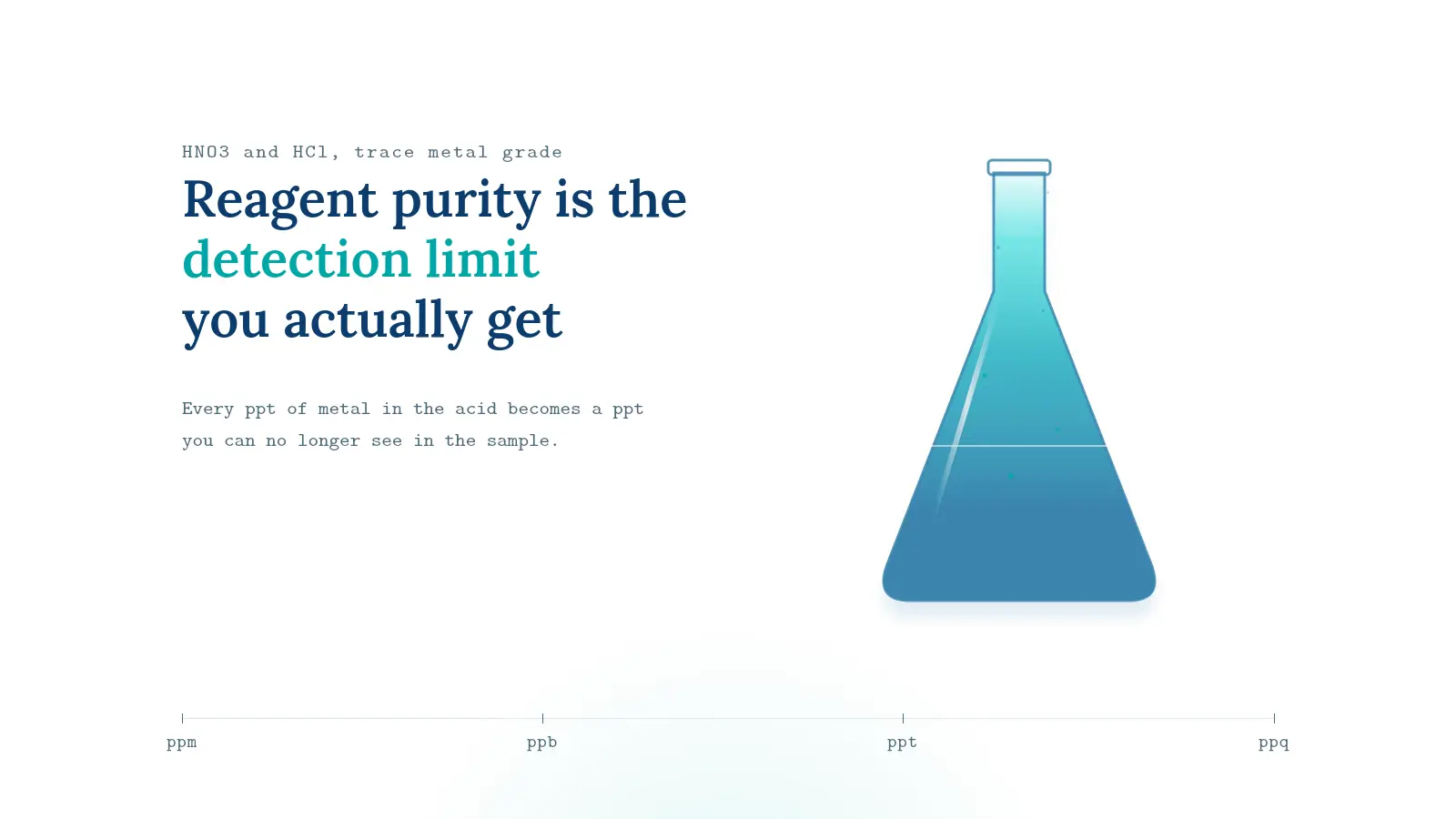 HNO3 and HCl, trace metal grade

Reagent purity is the detection limit you actually get

Every ppt of metal in the acid becomes a ppt you can no longer see in the sample.

ppm
ppb
ppt
ppq